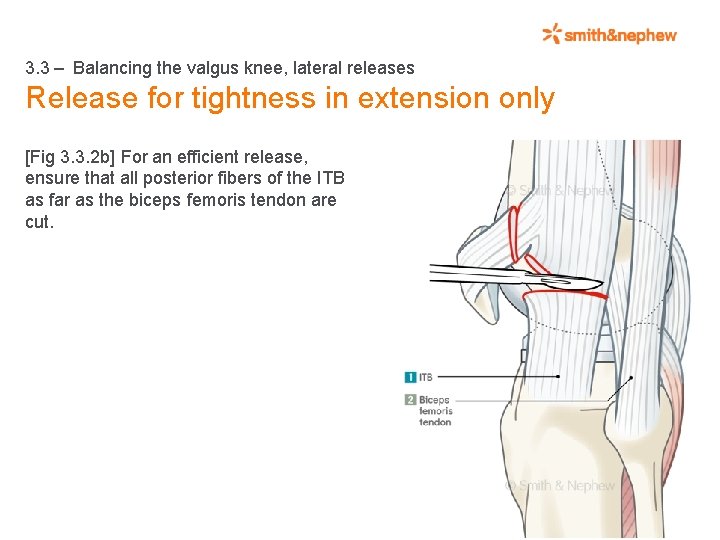 smith&nephew

3.3 – Balancing the valgus knee, lateral releases

Release for tightness in extension only

[Fig 3.3.2b] For an efficient release, ensure that all posterior fibers of the ITB as far as the biceps femoris tendon are cut.

© Smith & Nephew

1 ITB

2 Biceps femoris tendon

© Smith & Nephew